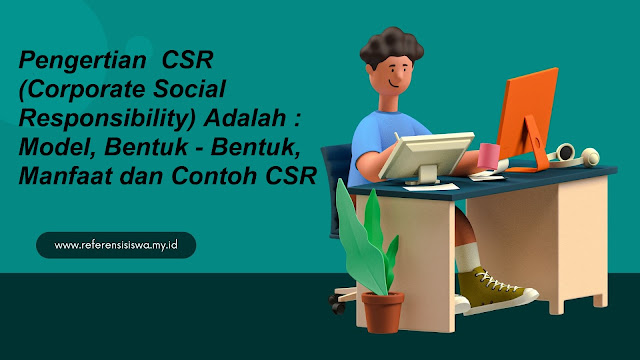 Pengertian CSR (Corporate Social Responsibility) Adalah : Model, Bentuk - Bentuk, Manfaat dan Contoh CSR

www.referensisiswa.my.id